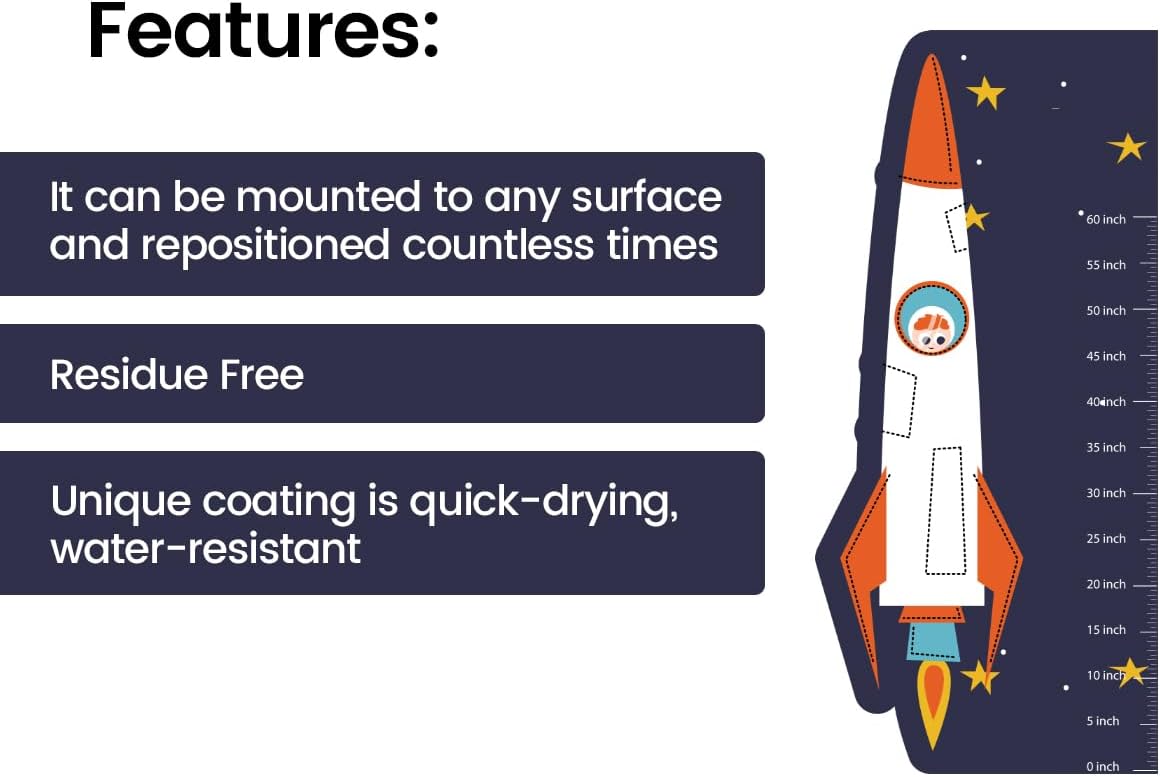 Features:

It can be mounted to any surface and repositioned countless times

Residue Free

Unique coating is quick-drying, water-resistant

60 inch
55 inch
50 inch
45 inch
40 inch
35 inch
30 inch
25 inch
20 inch
15 inch
10 inch
5 inch
0 inch